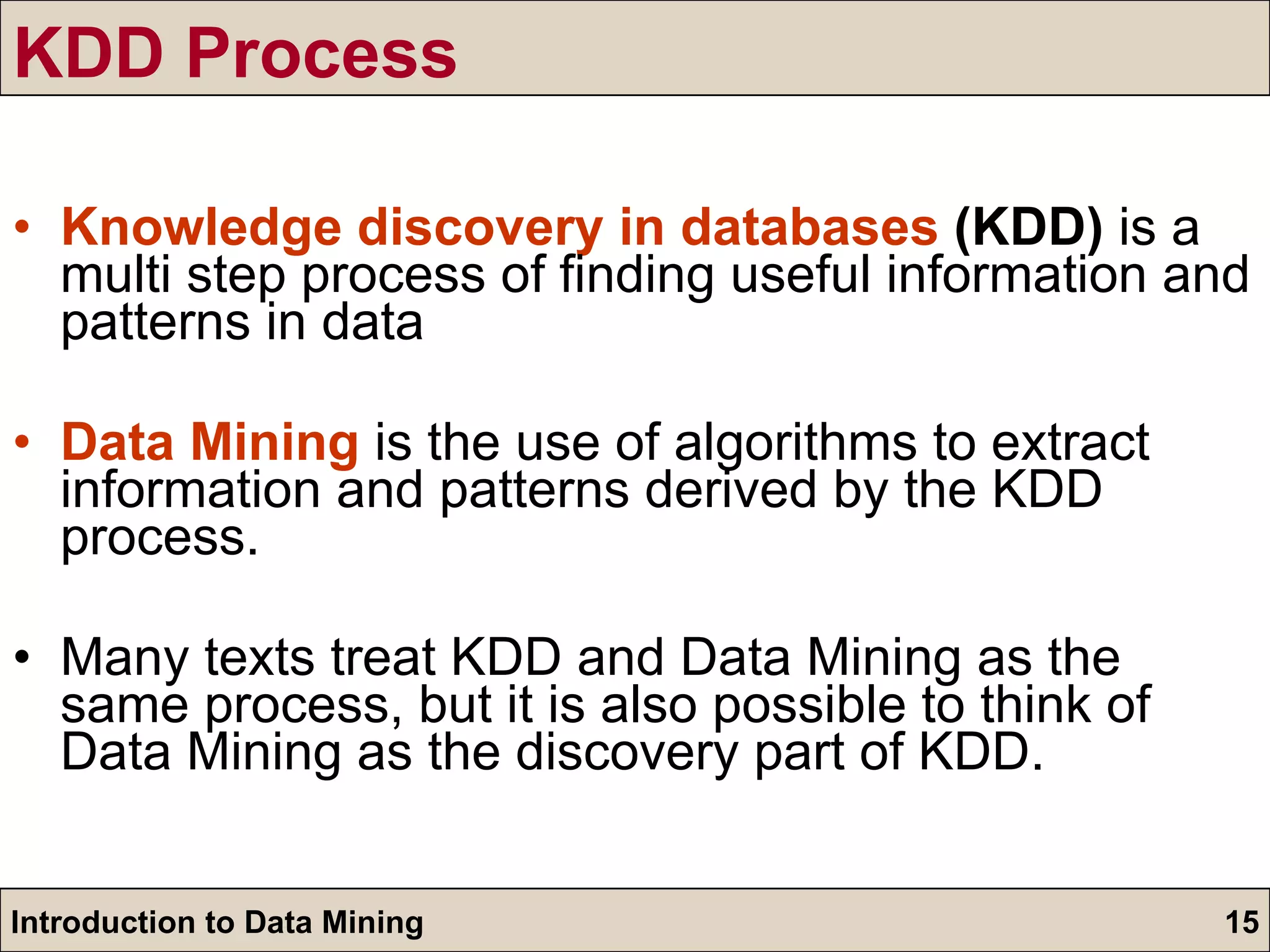 KDD Process

• Knowledge discovery in databases (KDD) is a multi step process of finding useful information and patterns in data

• Data Mining is the use of algorithms to extract information and patterns derived by the KDD process.

• Many texts treat KDD and Data Mining as the same process, but it is also possible to think of Data Mining as the discovery part of KDD.

Introduction to Data Mining

15